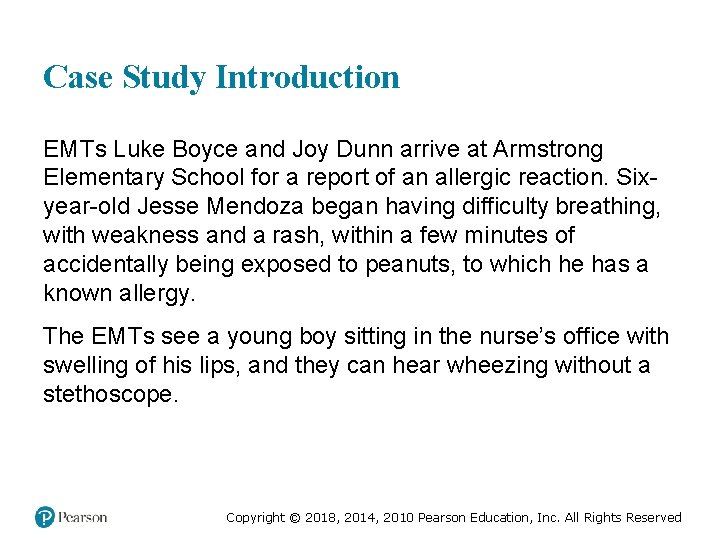 Case Study Introduction

EMTs Luke Boyce and Joy Dunn arrive at Armstrong Elementary School for a report of an allergic reaction. Six-year-old Jesse Mendoza began having difficulty breathing, with weakness and a rash, within a few minutes of accidentally being exposed to peanuts, to which he has a known allergy.

The EMTs see a young boy sitting in the nurse's office with swelling of his lips, and they can hear wheezing without a stethoscope.

Pearson

Copyright © 2018, 2014, 2010 Pearson Education, Inc. All Rights Reserved